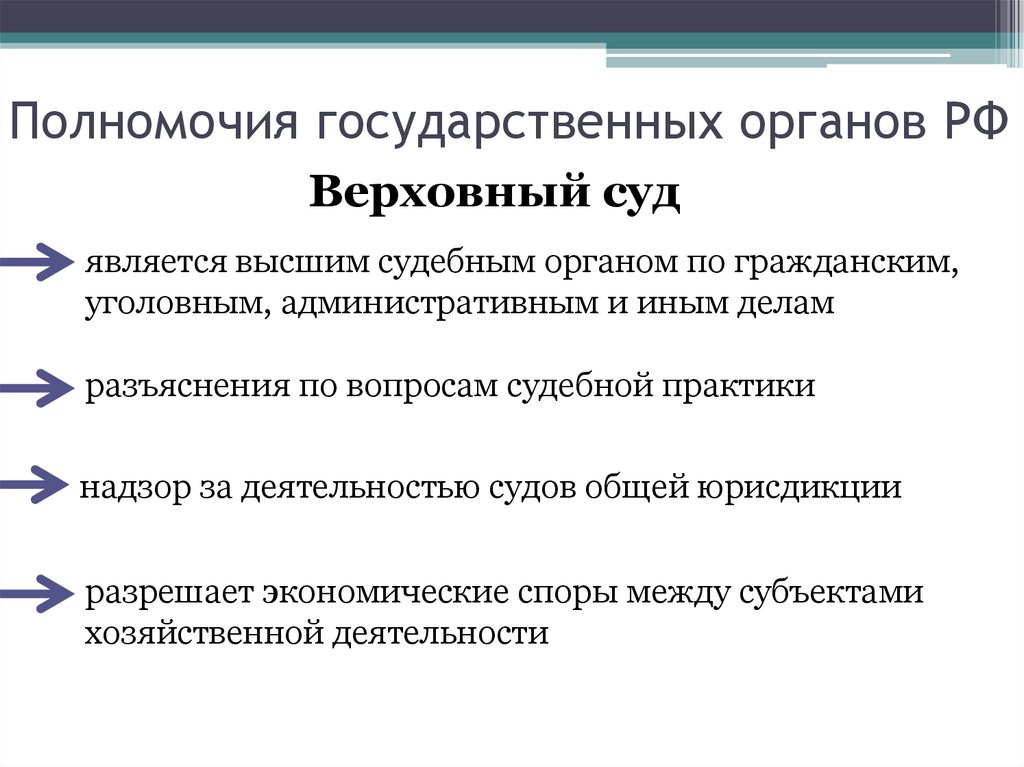 Полномочия государственных органов РФ

Верховный суд

является высшим судебным органом по гражданским, уголовным, административным и иным делам

разъяснения по вопросам судебной практики

надзор за деятельностью судов общей юрисдикции

разрешает экономические споры между субъектами хозяйственной деятельности